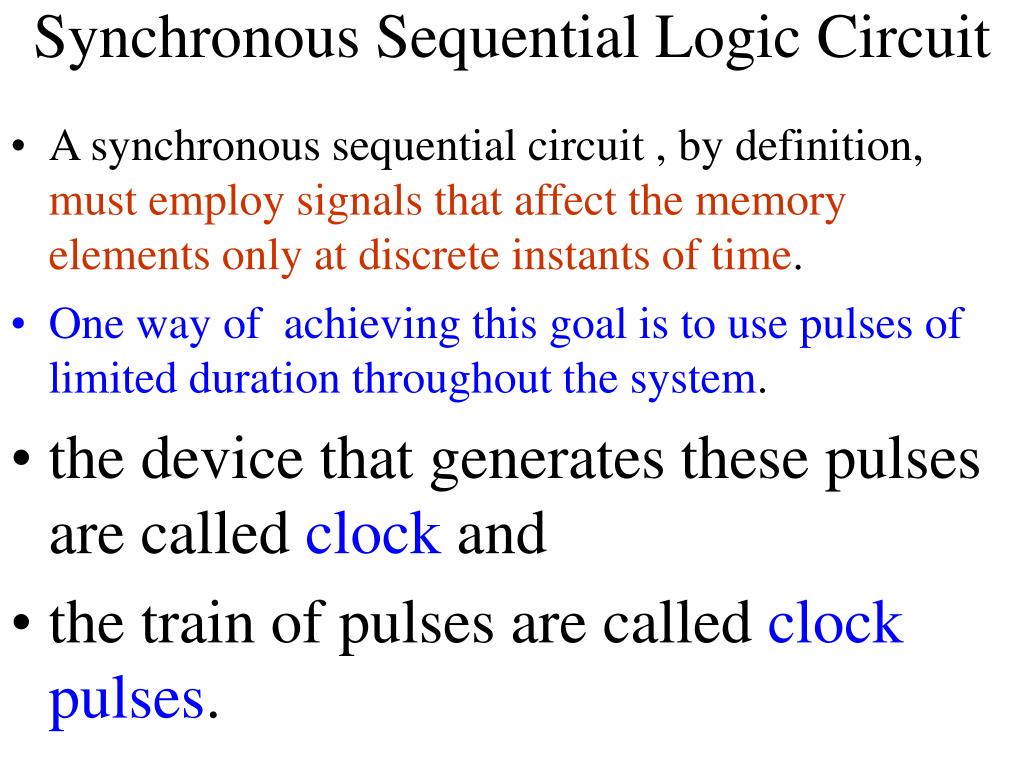 Synchronous Sequential Logic Circuit

• A synchronous sequential circuit , by definition, must employ signals that affect the memory elements only at discrete instants of time.

• One way of achieving this goal is to use pulses of limited duration throughout the system.

• the device that generates these pulses are called clock and

• the train of pulses are called clock pulses.